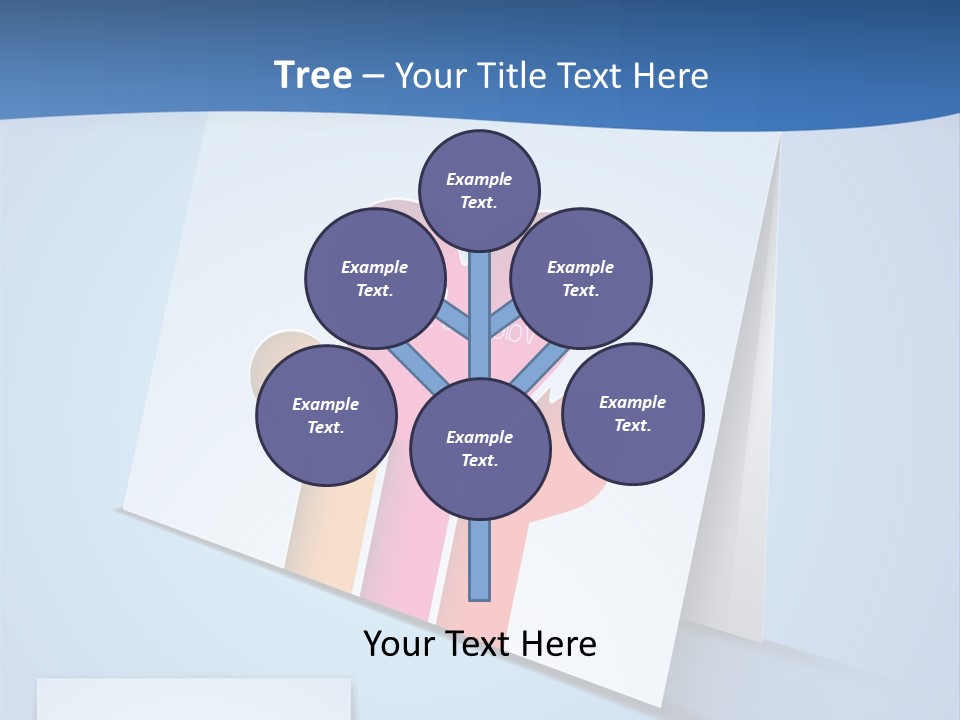 Tree – Your Title Text Here

Example Text.

Example Text.

Example Text.

Example Text.

Example Text.

Example Text.

Your Text Here